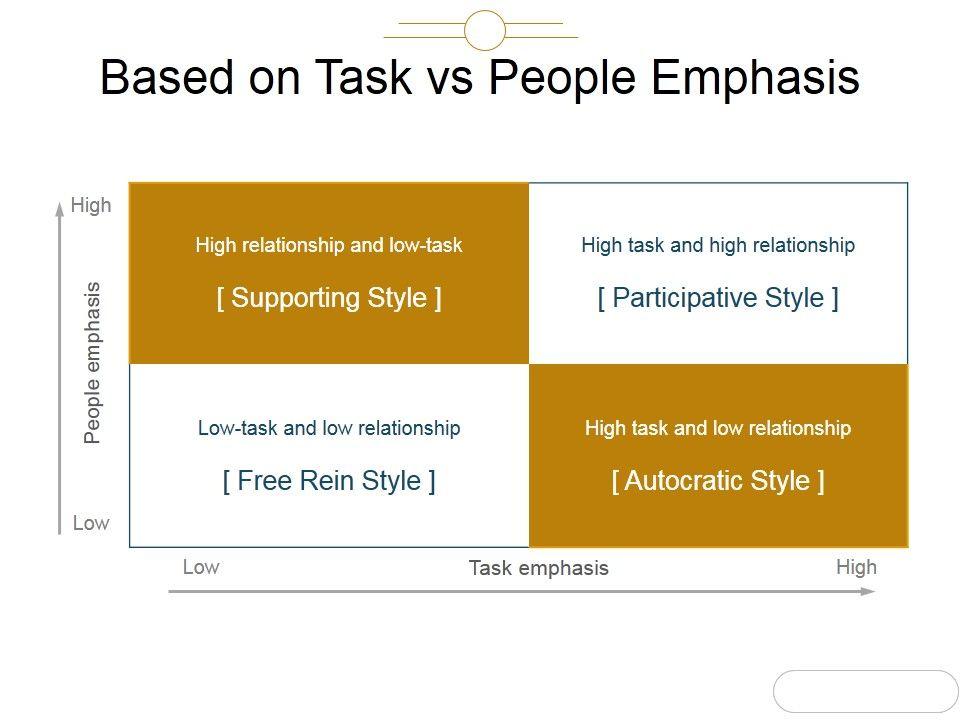 Based on Task vs People Emphasis

High

People emphasis

Low

High relationship and low-task

[ Supporting Style ]

High task and high relationship

[ Participative Style ]

Low-task and low relationship

[ Free Rein Style ]

High task and low relationship

[ Autocratic Style ]

Low

Task emphasis

High